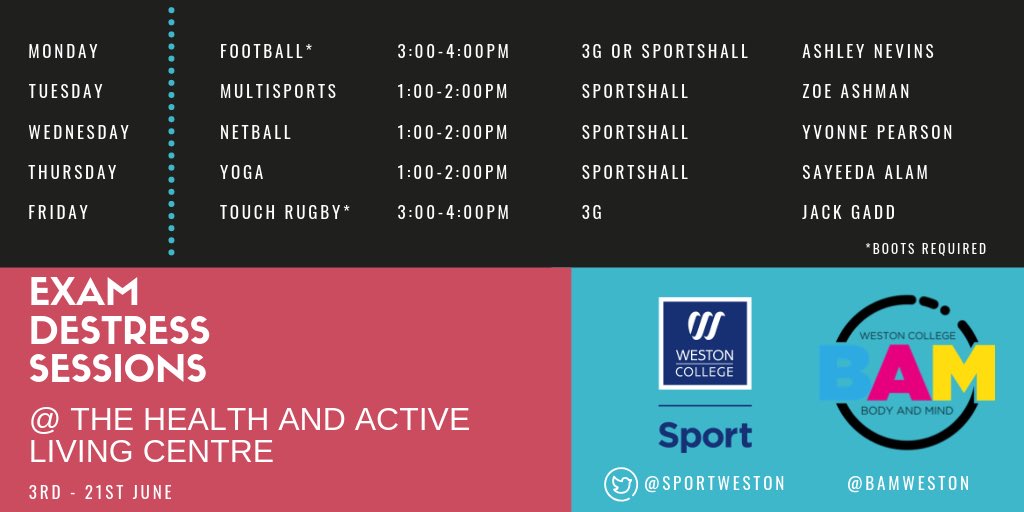 | MONDAY | FOOTBALL* | 3:00-4:00PM | 3G OR SPORTSHALL | ASHLEY NEVINS |
|---|---|---|---|---|
| TUESDAY | MULTISPORTS | 1:00-2:00PM | SPORTSHALL | ZOE ASHMAN |
| WEDNESDAY | NETBALL | 1:00-2:00PM | SPORTSHALL | YVONNE PEARSON |
| THURSDAY | YOGA | 1:00-2:00PM | SPORTSHALL | SAYEEDA ALAM |
| FRIDAY | TOUCH RUGBY* | 3:00-4:00PM | 3G | JACK GADD |

*BOOTS REQUIRED

EXAM DESTRESS SESSIONS

@ THE HEALTH AND ACTIVE LIVING CENTRE

3RD - 21ST JUNE

WESTON COLLEGE

Sport

WESTON COLLEGE
BAM
BODY AND MIND

@SPORTWESTON

@BAMWESTON